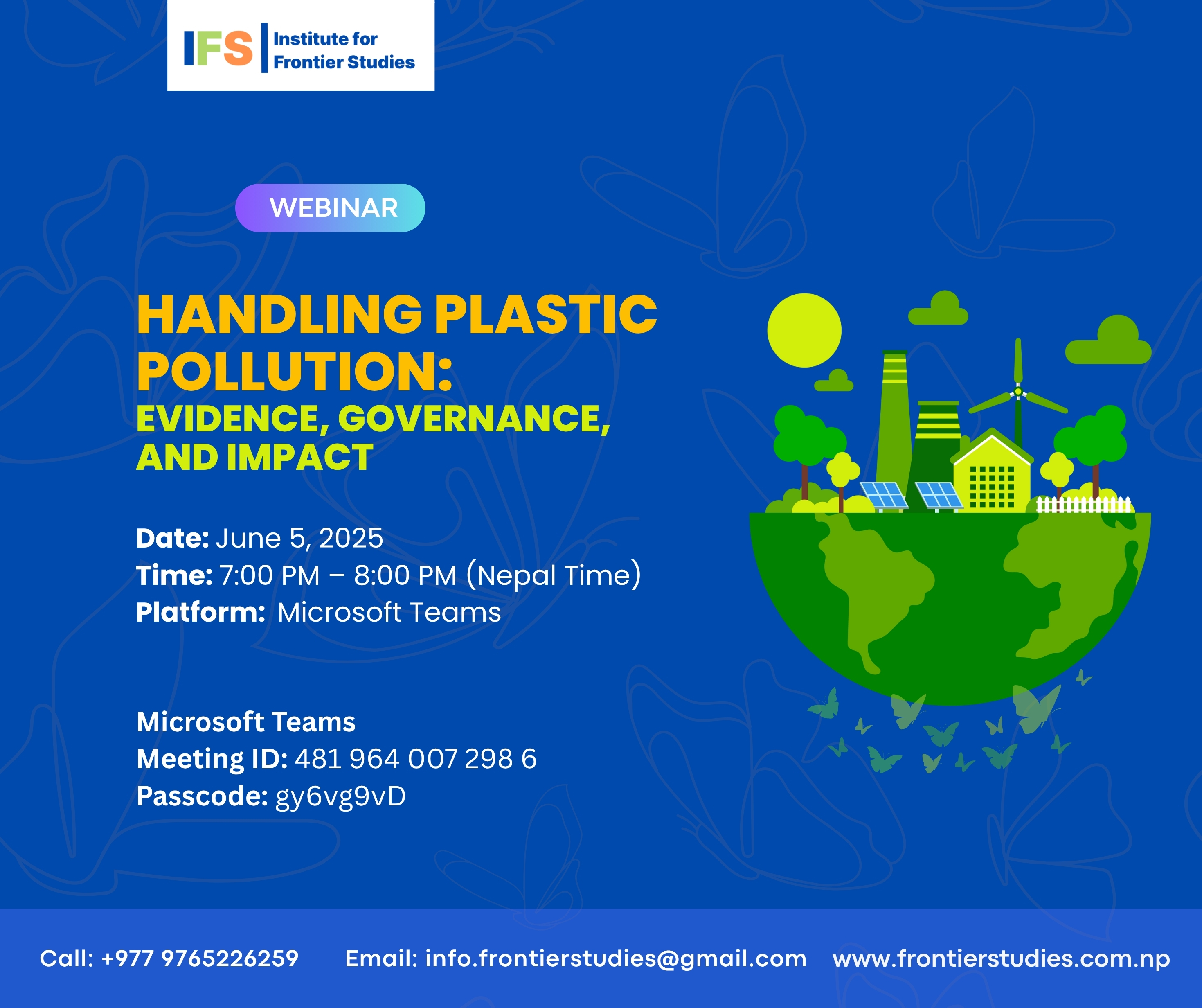 IFS Institute for Frontier Studies

WEBINAR

HANDLING PLASTIC POLLUTION:
EVIDENCE, GOVERNANCE, AND IMPACT

Date: June 5, 2025
Time: 7:00 PM – 8:00 PM (Nepal Time)
Platform: Microsoft Teams

Microsoft Teams
Meeting ID: 481 964 007 298 6
Passcode: gy6vg9vD

Call: +977 9765226259 Email: info.frontierstudies@gmail.com www.frontierstudies.com.np